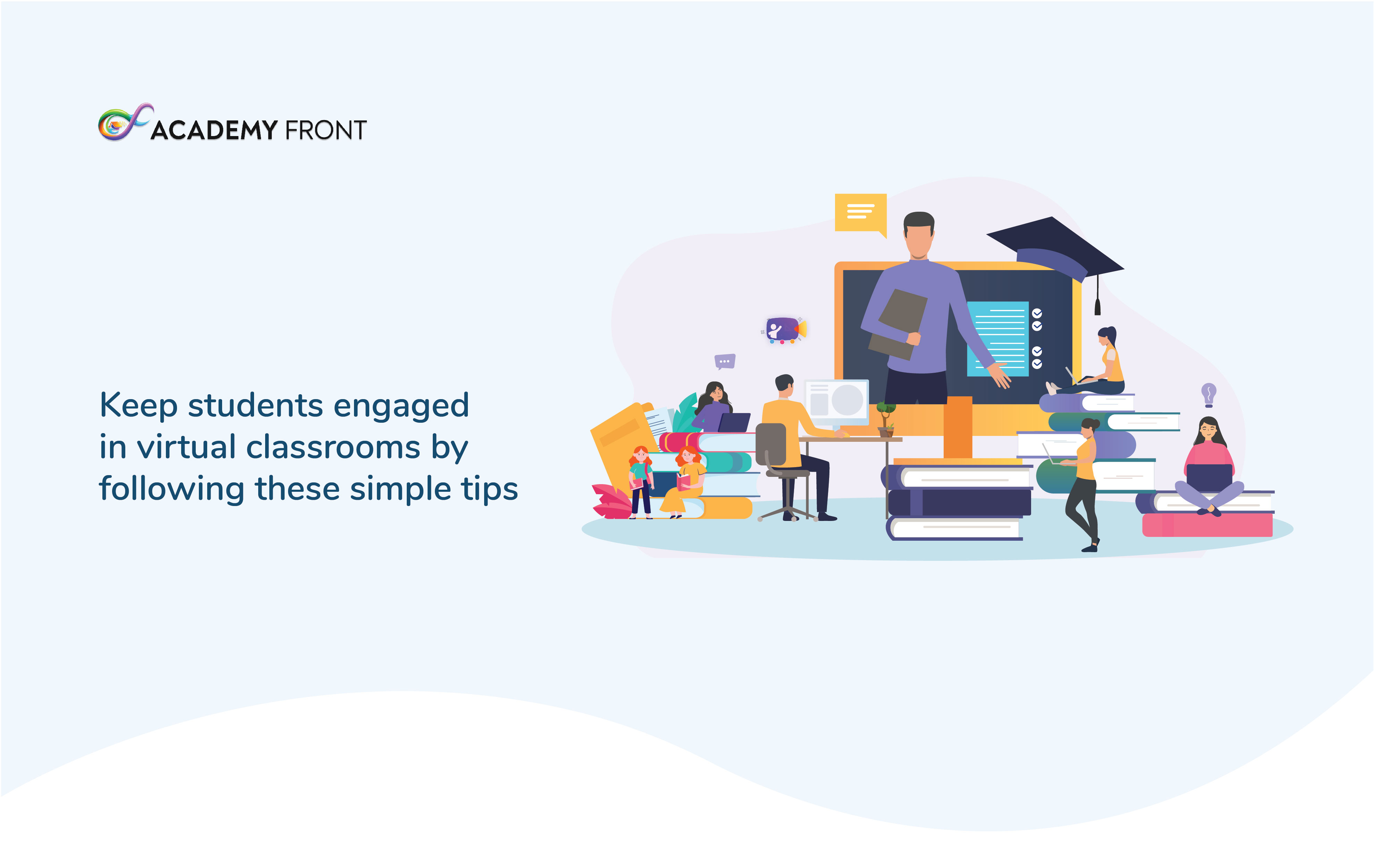 ACADEMY FRONT

Keep students engaged in virtual classrooms by following these simple tips